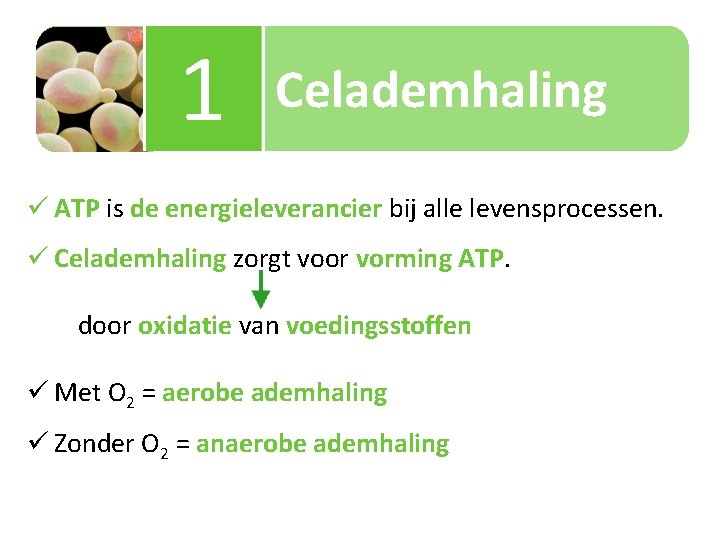 1 Celademhaling

✓ ATP is de energieleverancier bij alle levensprocessen.

✓ Celademhaling zorgt voor vorming ATP.

door oxidatie van voedingsstoffen

✓ Met $O_2$ = aerobe ademhaling

✓ Zonder $O_2$ = anaerobe ademhaling